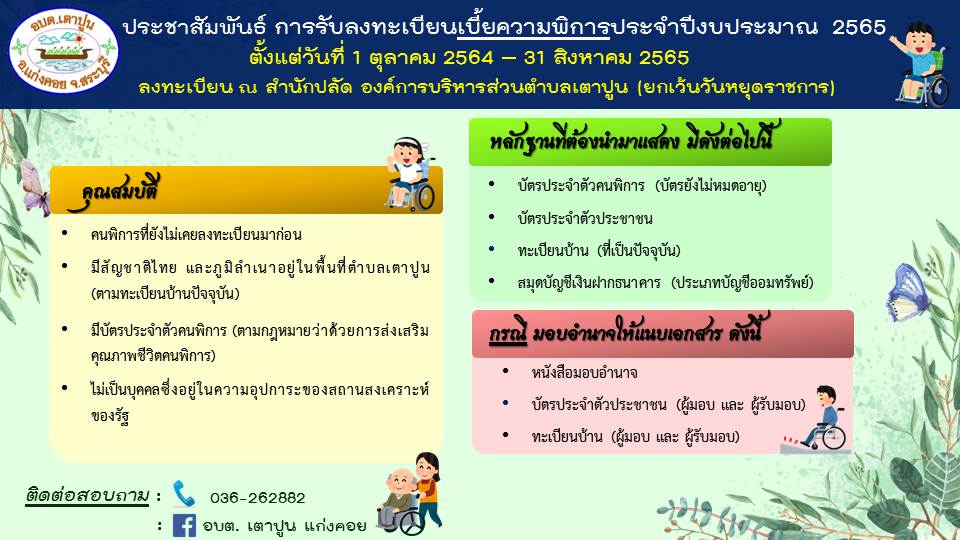 อบต.เตาปูน
อ.แก่งคอย จ.สระบุรี

ประชาสัมพันธ์ การรับลงทะเบียนเบี้ยความพิการประจำปีงบประมาณ 2565
ตั้งแต่วันที่ 1 ตุลาคม 2564 – 31 สิงหาคม 2565
ลงทะเบียน ณ สำนักปลัด องค์การบริหารส่วนตำบลเตาปูน (ยกเว้นวันหยุดราชการ)

คุณสมบัติ

• คนพิการที่ยังไม่เคยลงทะเบียนมาก่อน
• มีสัญชาติไทย และภูมิลำเนาอยู่ในพื้นที่ตำบลเตาปูน (ตามทะเบียนบ้านปัจจุบัน)
• มีบัตรประจำตัวคนพิการ (ตามกฎหมายว่าด้วยการส่งเสริมคุณภาพชีวิตคนพิการ)
• ไม่เป็นบุคคลซึ่งอยู่ในความอุปการะของสถานสงเคราะห์ของรัฐ

หลักฐานที่ต้องนำมาแสดง มีดังต่อไปนี้

• บัตรประจำตัวคนพิการ (บัตรยังไม่หมดอายุ)
• บัตรประจำตัวประชาชน
• ทะเบียนบ้าน (ที่เป็นปัจจุบัน)
• สมุดบัญชีเงินฝากธนาคาร (ประเภทบัญชีออมทรัพย์)

กรณี มอบอำนาจให้แนบเอกสาร ดังนี้

• หนังสือมอบอำนาจ
• บัตรประจำตัวประชาชน (ผู้มอบ และ ผู้รับมอบ)
• ทะเบียนบ้าน (ผู้มอบ และ ผู้รับมอบ)

ติดต่อสอบถาม : 036-262882
: อบต. เตาปูน แก่งคอย